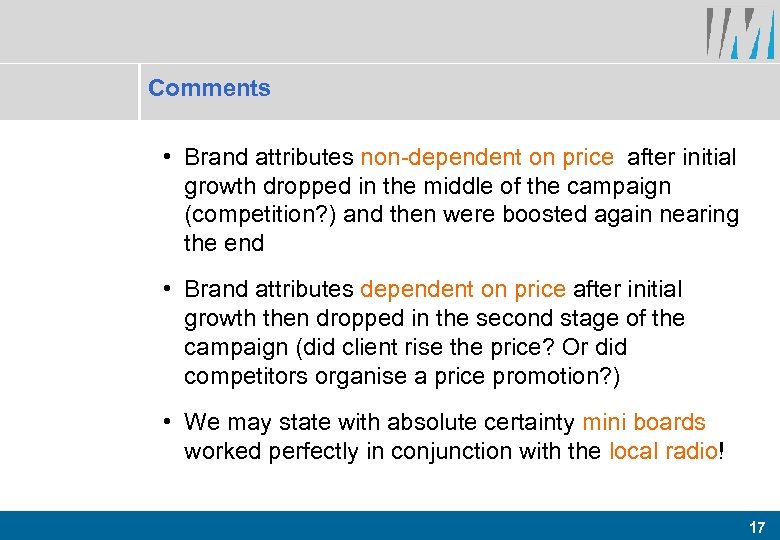 Comments

• Brand attributes non-dependent on price after initial growth dropped in the middle of the campaign (competition?) and then were boosted again nearing the end

• Brand attributes dependent on price after initial growth then dropped in the second stage of the campaign (did client rise the price? Or did competitors organise a price promotion?)

• We may state with absolute certainty mini boards worked perfectly in conjunction with the local radio!

17